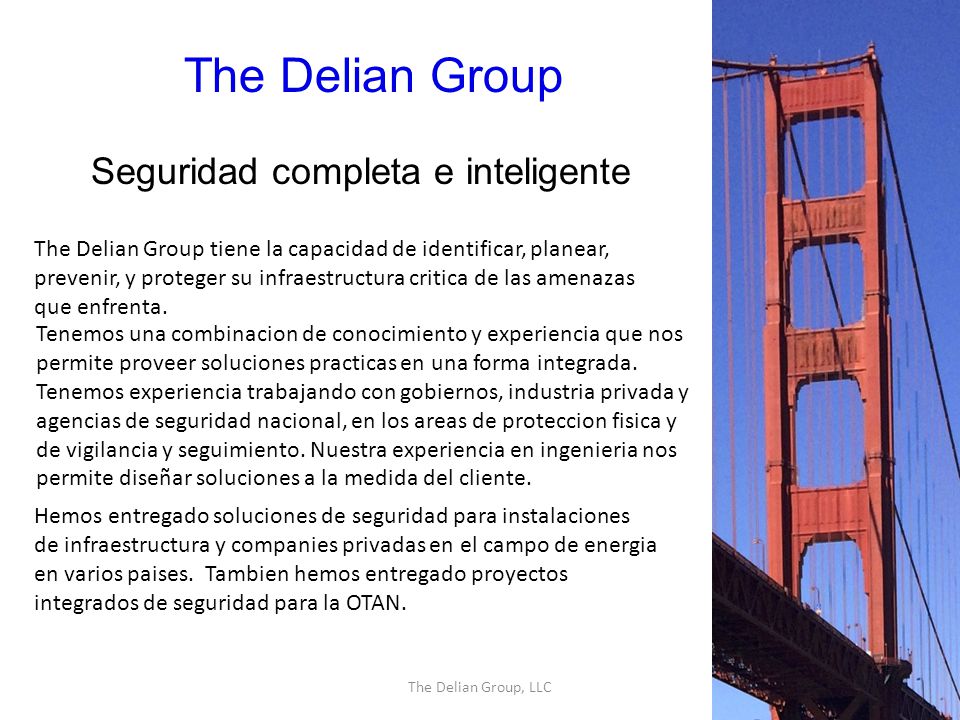 The Delian Group

Seguridad completa e inteligente

The Delian Group tiene la capacidad de identificar, planear, prevenir, y proteger su infraestructura critica de las amenazas que enfrenta.

Tenemos una combinacion de conocimiento y experiencia que nos permite proveer soluciones practicas en una forma integrada. Tenemos experiencia trabajando con gobiernos, industria privada y agencias de seguridad nacional, en los areas de proteccion fisica y de vigilancia y seguimiento. Nuestra experiencia en ingenieria nos permite diseñar soluciones a la medida del cliente.

Hemos entregado soluciones de seguridad para instalaciones de infraestructura y companies privadas en el campo de energia en varios paises. Tambien hemos entregado proyectos integrados de seguridad para la OTAN.

The Delian Group, LLC